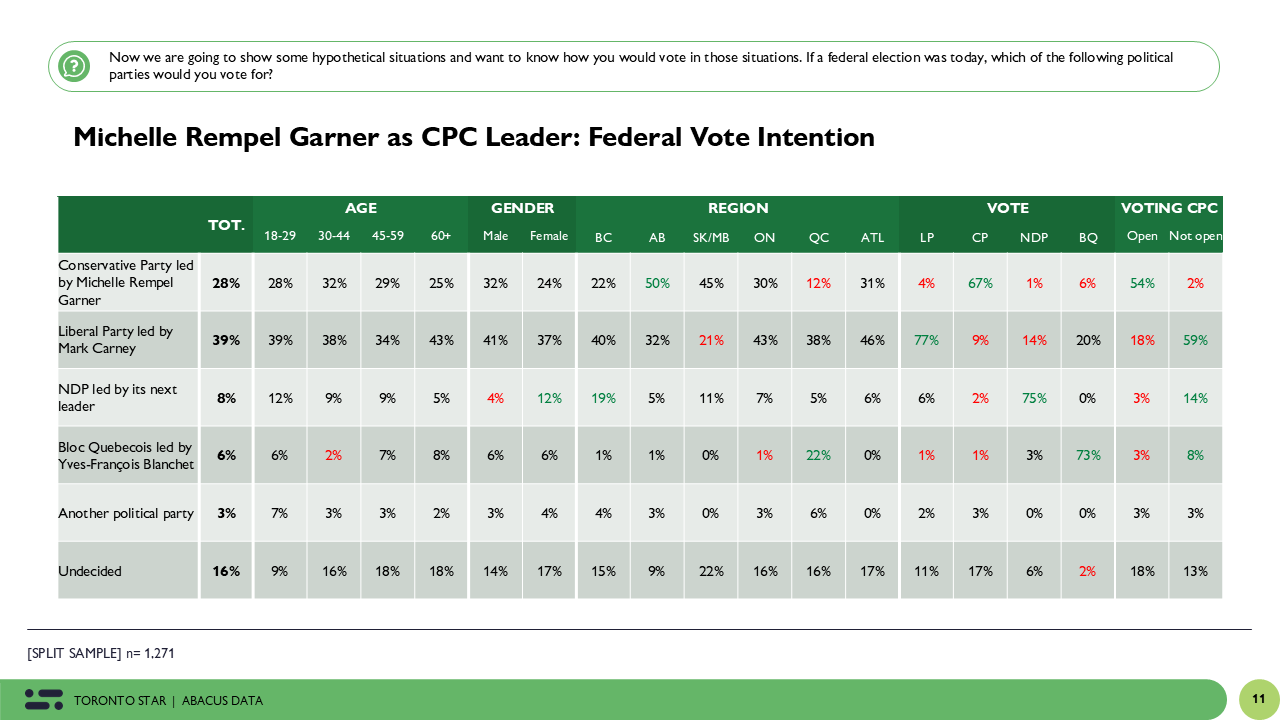 Now we are going to show some hypothetical situations and want to know how you would vote in those situations. If a federal election was today, which of the following political parties would you vote for?

Michelle Rempel Garner as CPC Leader: Federal Vote Intention

| | TOT. | AGE 18-29 | AGE 30-44 | AGE 45-59 | AGE 60+ | GENDER Male | GENDER Female | REGION BC | REGION AB | REGION SK/MB | REGION ON | REGION QC | REGION ATL | VOTE LP | VOTE CP | VOTE NDP | VOTE BQ | VOTING CPC Open | VOTING CPC Not open |
|---|---|---|---|---|---|---|---|---|---|---|---|---|---|---|---|---|---|---|---|
| Conservative Party led by Michelle Rempel Garner | 28% | 28% | 32% | 29% | 25% | 32% | 24% | 22% | 50% | 45% | 30% | 12% | 31% | 4% | 67% | 1% | 6% | 54% | 2% |
| Liberal Party led by Mark Carney | 39% | 39% | 38% | 34% | 43% | 41% | 37% | 40% | 32% | 21% | 43% | 38% | 46% | 77% | 9% | 14% | 20% | 18% | 59% |
| NDP led by its next leader | 8% | 12% | 9% | 9% | 5% | 4% | 12% | 19% | 5% | 11% | 7% | 5% | 6% | 6% | 2% | 75% | 0% | 3% | 14% |
| Bloc Quebecois led by Yves-François Blanchet | 6% | 6% | 2% | 7% | 8% | 6% | 6% | 1% | 1% | 0% | 1% | 22% | 0% | 1% | 1% | 3% | 73% | 3% | 8% |
| Another political party | 3% | 7% | 3% | 3% | 2% | 3% | 4% | 4% | 3% | 0% | 3% | 6% | 0% | 2% | 3% | 0% | 0% | 3% | 3% |
| Undecided | 16% | 9% | 16% | 18% | 18% | 14% | 17% | 15% | 9% | 22% | 16% | 16% | 17% | 11% | 17% | 6% | 2% | 18% | 13% |

[SPLIT SAMPLE] n= 1,271

TORONTO STAR | ABACUS DATA

11